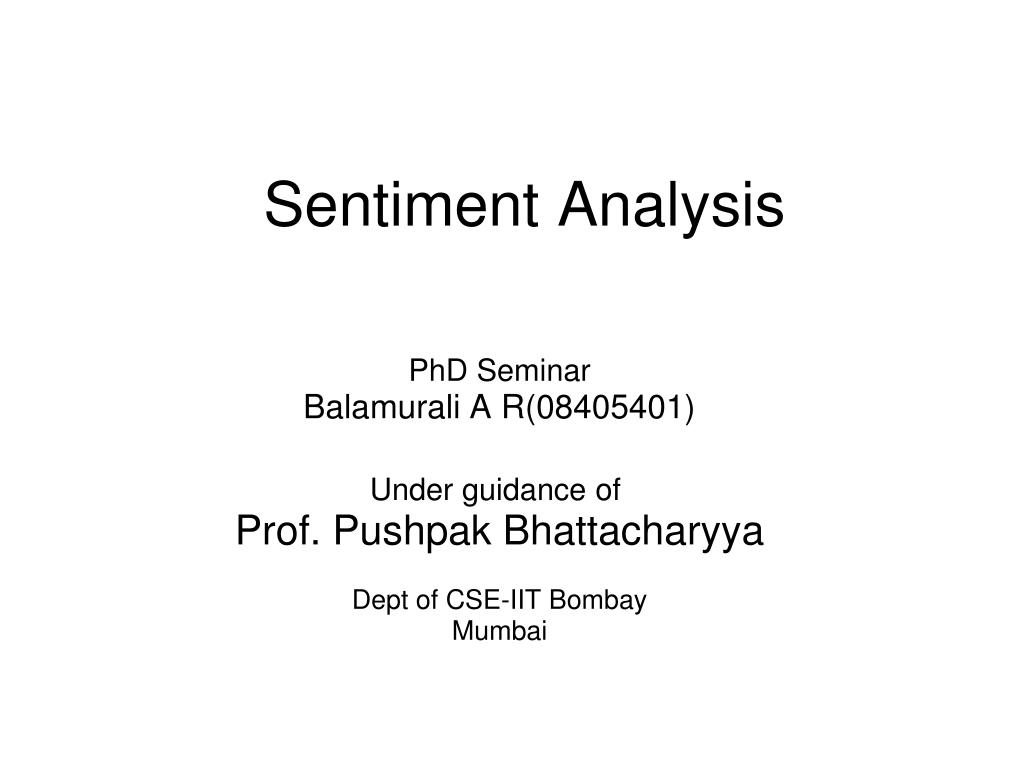 Sentiment Analysis

PhD Seminar
Balamurali A R(08405401)

Under guidance of
Prof. Pushpak Bhattacharyya

Dept of CSE-IIT Bombay
Mumbai